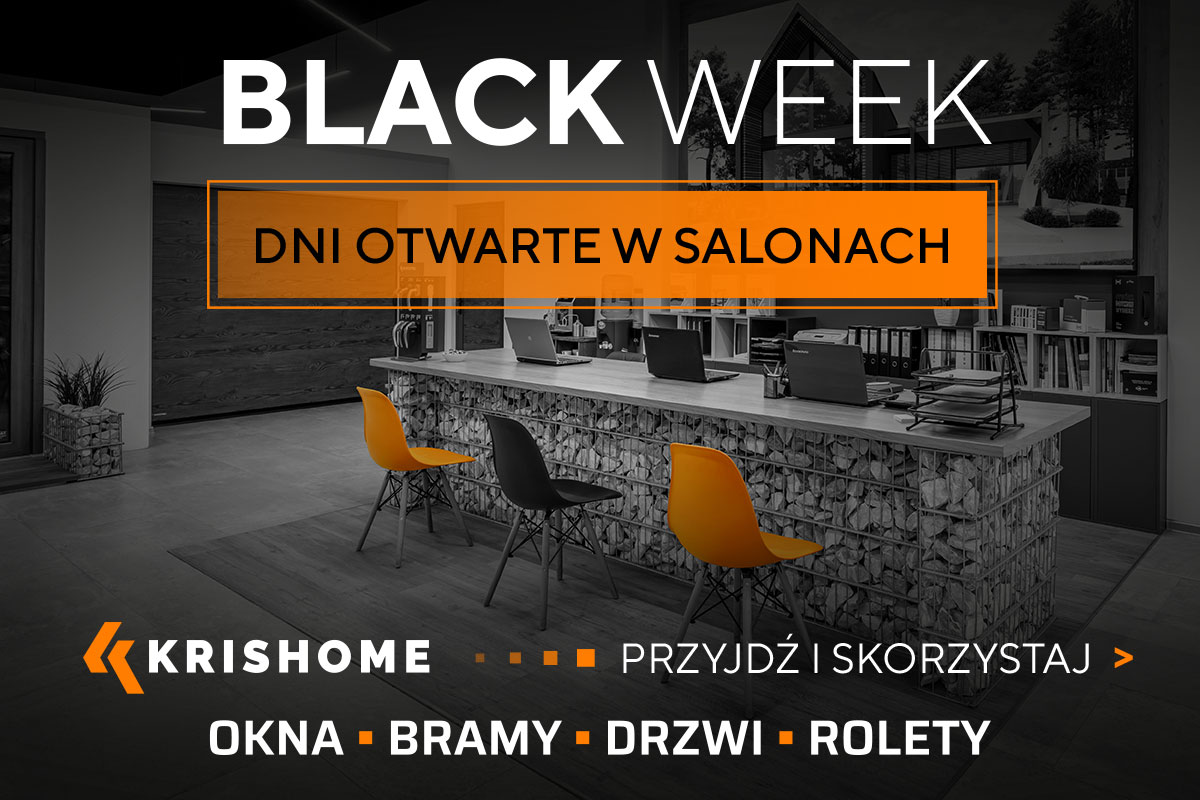 BLACK WEEK

DNI OTWARTE W SALONACH

KRISHOME

PRZYJDŹ I SKORZYSTAJ >

OKNA ▪ BRAMY ▪ DRZWI ▪ ROLETY